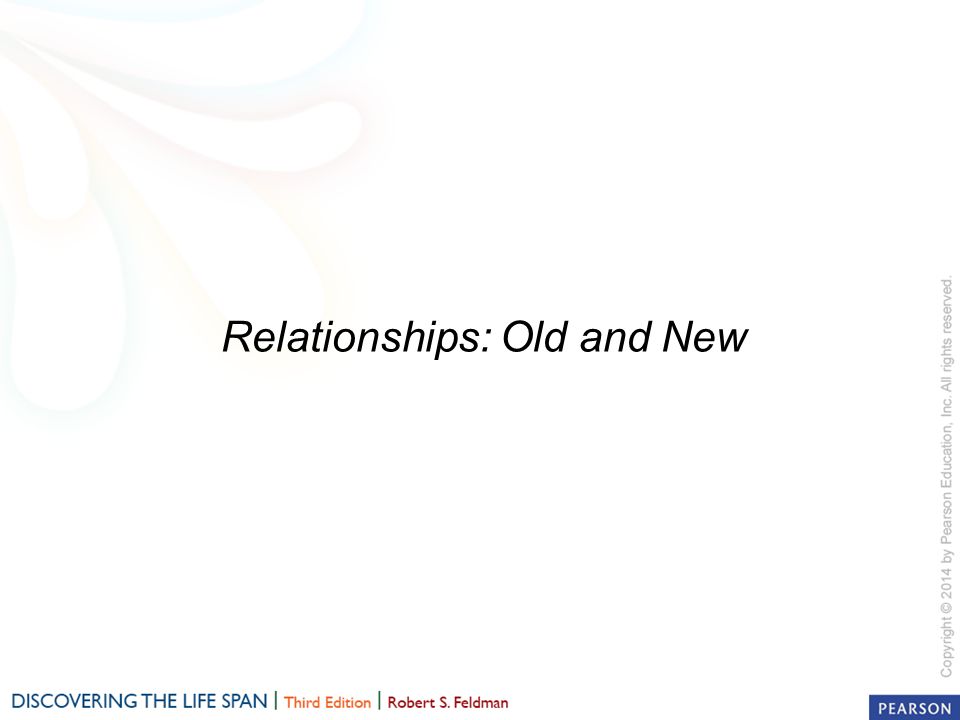 Relationships: Old and New

Copyright © 2014 by Pearson Education, Inc. All rights reserved.

DISCOVERING THE LIFE SPAN | Third Edition | Robert S. Feldman

PEARSON